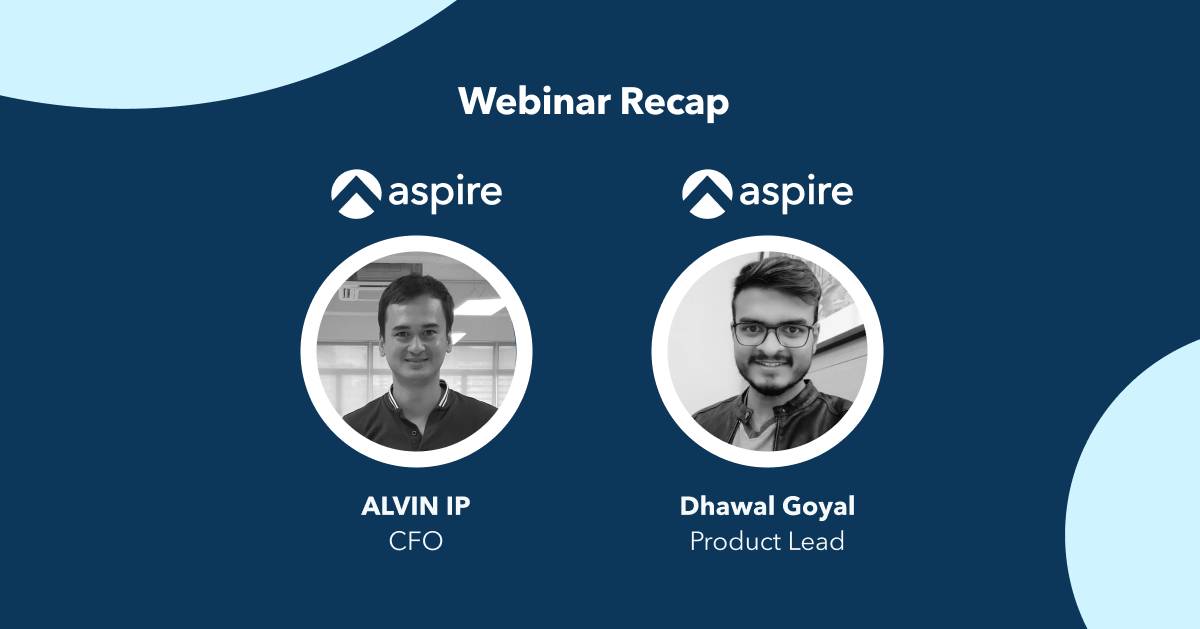 Webinar Recap

aspire

ALVIN IP
CFO

aspire

Dhawal Goyal
Product Lead